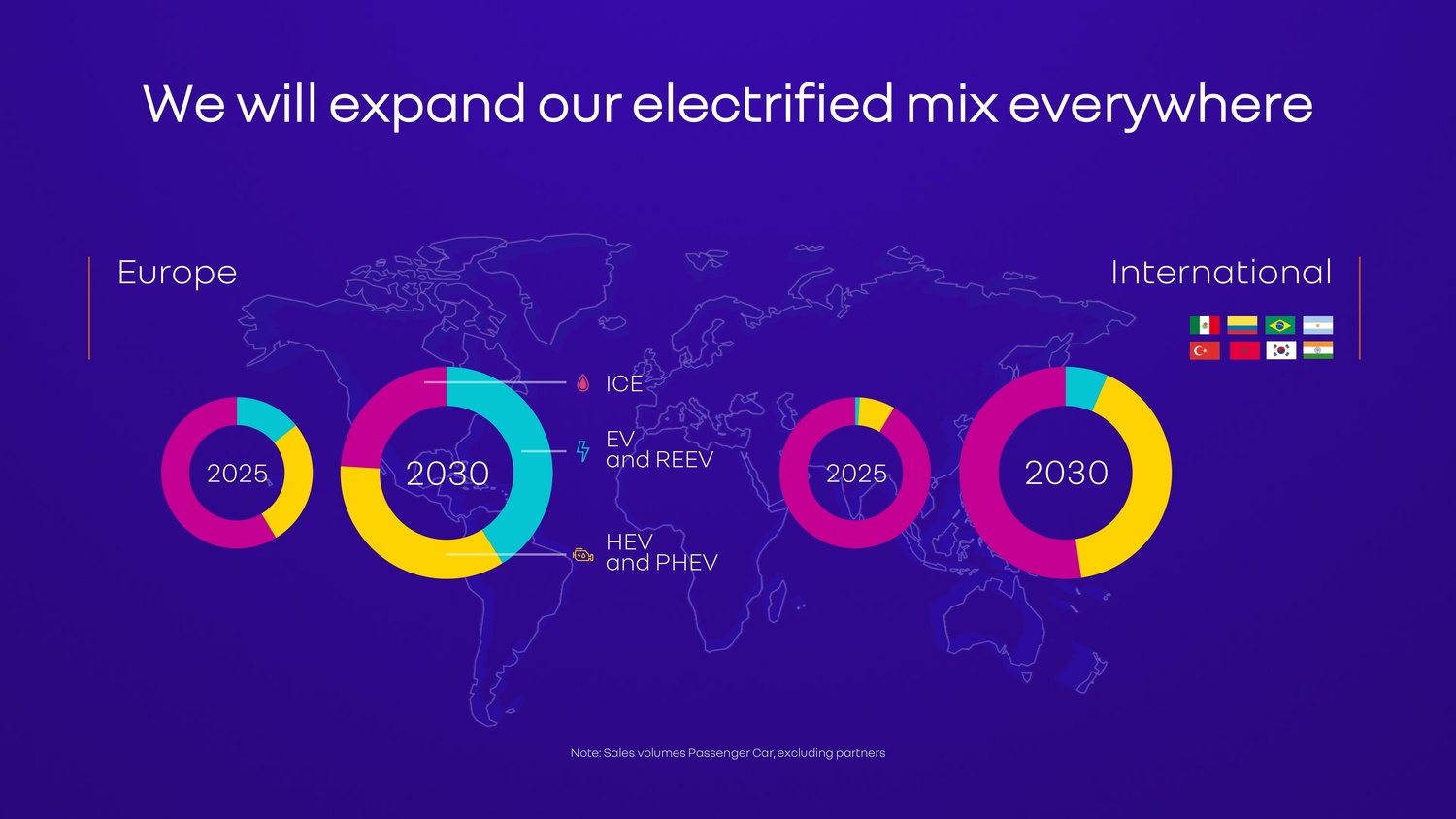 We will expand our electrified mix everywhere

Europe

International

2025

2030

ICE

EV and REEV

HEV and PHEV

2025

2030

Note: Sales volumes Passenger Car, excluding partners